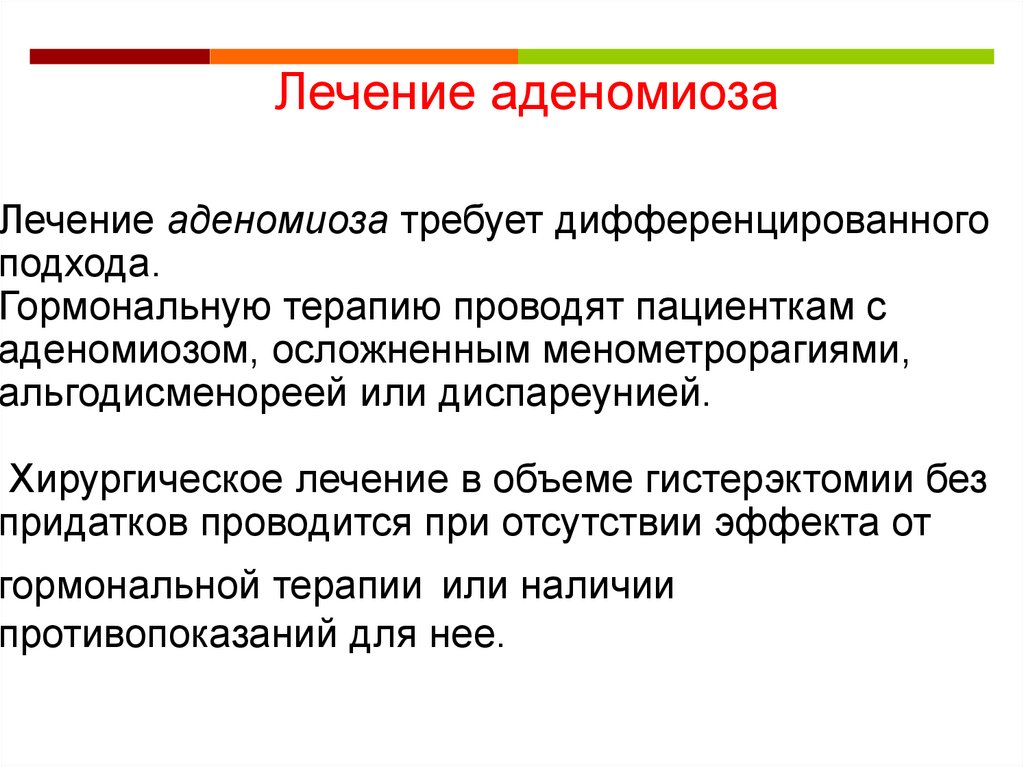 Лечение аденомиоза

Лечение аденомиоза требует дифференцированного подхода.
Гормональную терапию проводят пациенткам с аденомиозом, осложненным менометрорагиями, альгодисменореей или диспареунией.

Хирургическое лечение в объеме гистерэктомии без придатков проводится при отсутствии эффекта от гормональной терапии или наличии противопоказаний для нее.